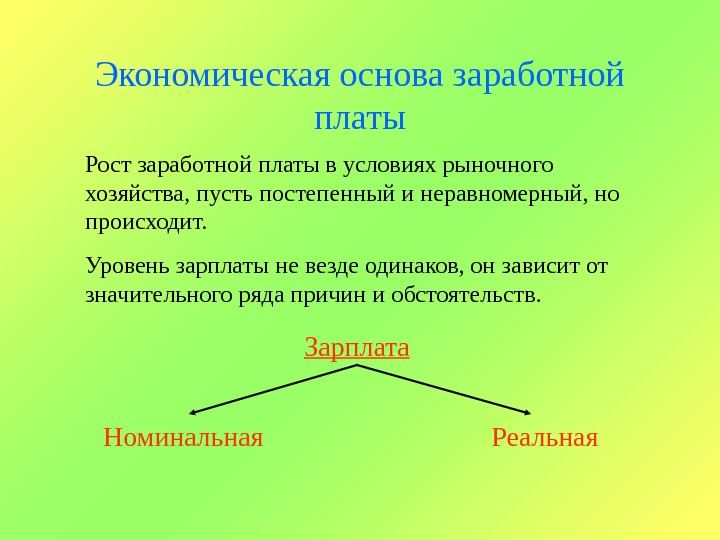 Экономическая основа заработной платы

Рост заработной платы в условиях рыночного хозяйства, пусть постепенный и неравномерный, но происходит.

Уровень зарплаты не везде одинаков, он зависит от значительного ряда причин и обстоятельств.

Зарплата

Номинальная

Реальная